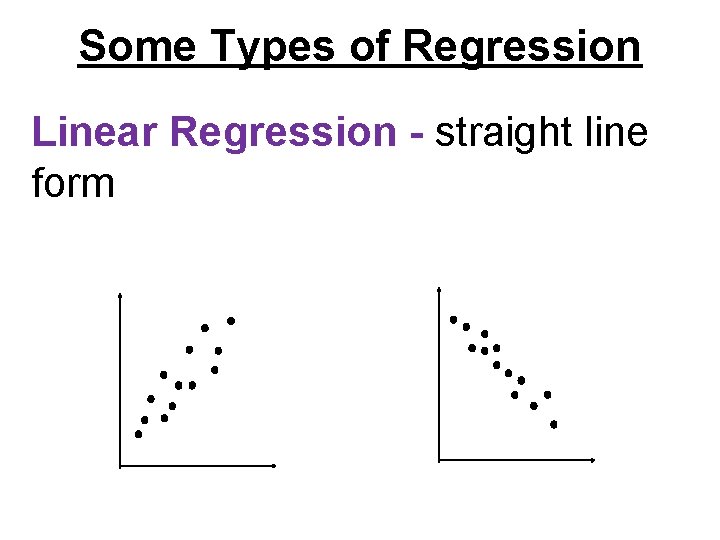 Some Types of Regression

Linear Regression - straight line form